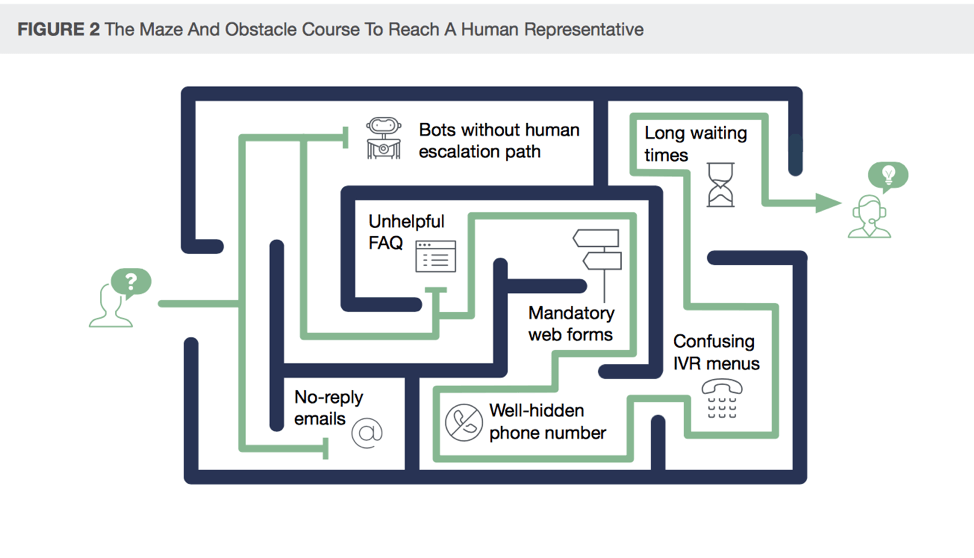 FIGURE 2 The Maze And Obstacle Course To Reach A Human Representative

Bots without human escalation path

Long waiting times

Unhelpful FAQ

Mandatory web forms

Confusing IVR menus

No-reply emails

Well-hidden phone number